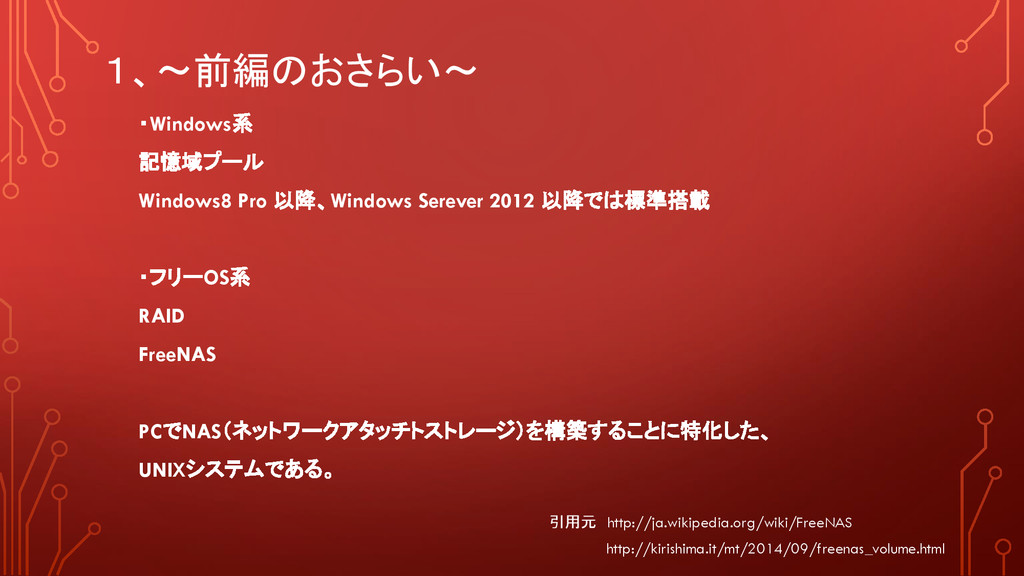 1、～前編のおさらい～

・Windows系

記憶域プール

Windows8 Pro 以降、Windows Serever 2012 以降では標準搭載

・フリーOS系

RAID

FreeNAS

PCでNAS（ネットワークアタッチトストレージ）を構築することに特化した、

UNIXシステムである。

引用元 http://ja.wikipedia.org/wiki/FreeNAS

http://kirishima.it/mt/2014/09/freenas_volume.html